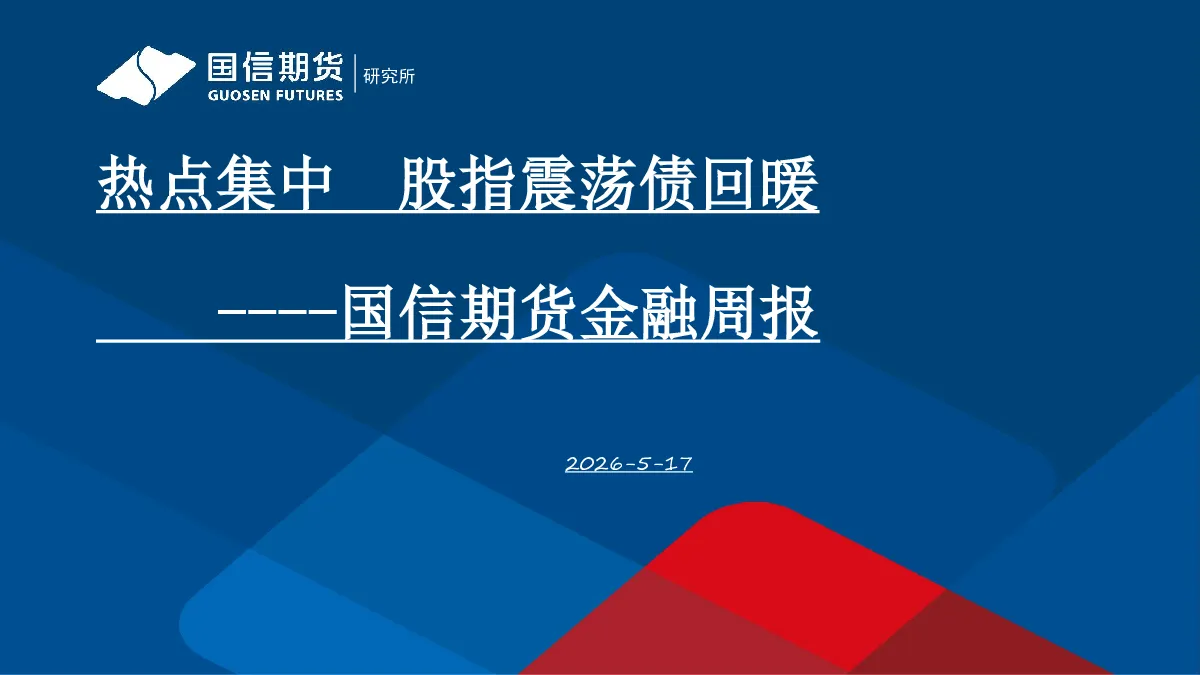 国信期货
GUOSEN FUTURES
研究所

热点集中　股指震荡债回暖

----国信期货金融周报

2026-5-17